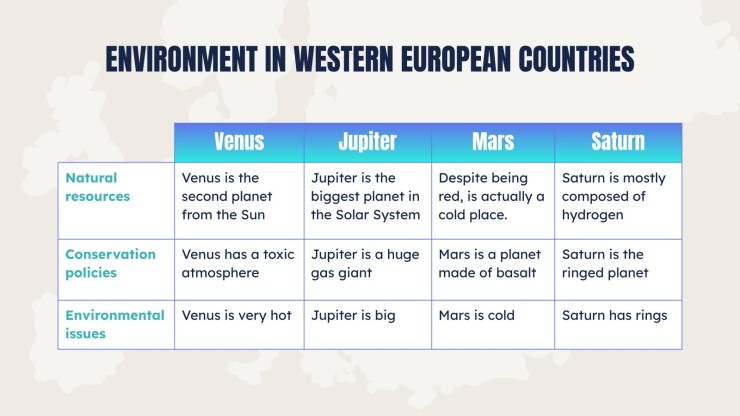 ENVIRONMENT IN WESTERN EUROPEAN COUNTRIES

| | Venus | Jupiter | Mars | Saturn |
|---|---|---|---|---|
| Natural resources | Venus is the second planet from the Sun | Jupiter is the biggest planet in the Solar System | Despite being red, is actually a cold place. | Saturn is mostly composed of hydrogen |
| Conservation policies | Venus has a toxic atmosphere | Jupiter is a huge gas giant | Mars is a planet made of basalt | Saturn is the ringed planet |
| Environmental issues | Venus is very hot | Jupiter is big | Mars is cold | Saturn has rings |